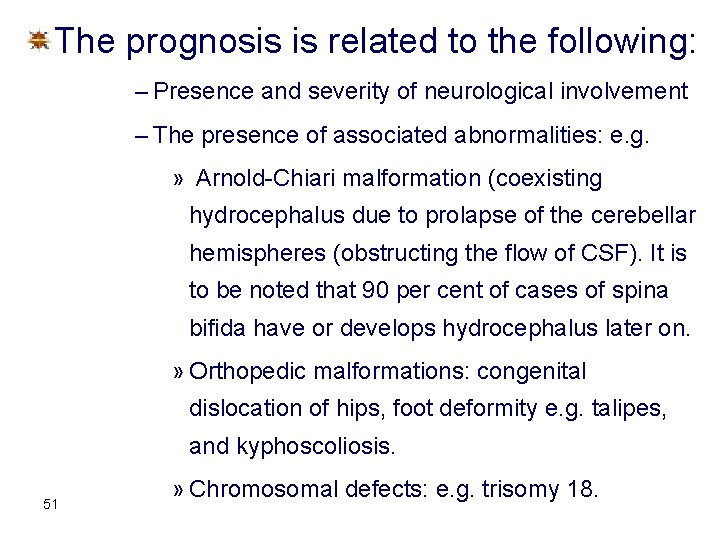 The prognosis is related to the following:

– Presence and severity of neurological involvement

– The presence of associated abnormalities: e.g.

» Arnold-Chiari malformation (coexisting hydrocephalus due to prolapse of the cerebellar hemispheres (obstructing the flow of CSF). It is to be noted that 90 per cent of cases of spina bifida have or develops hydrocephalus later on.

» Orthopedic malformations: congenital dislocation of hips, foot deformity e.g. talipes, and kyphoscoliosis.

» Chromosomal defects: e.g. trisomy 18.

51